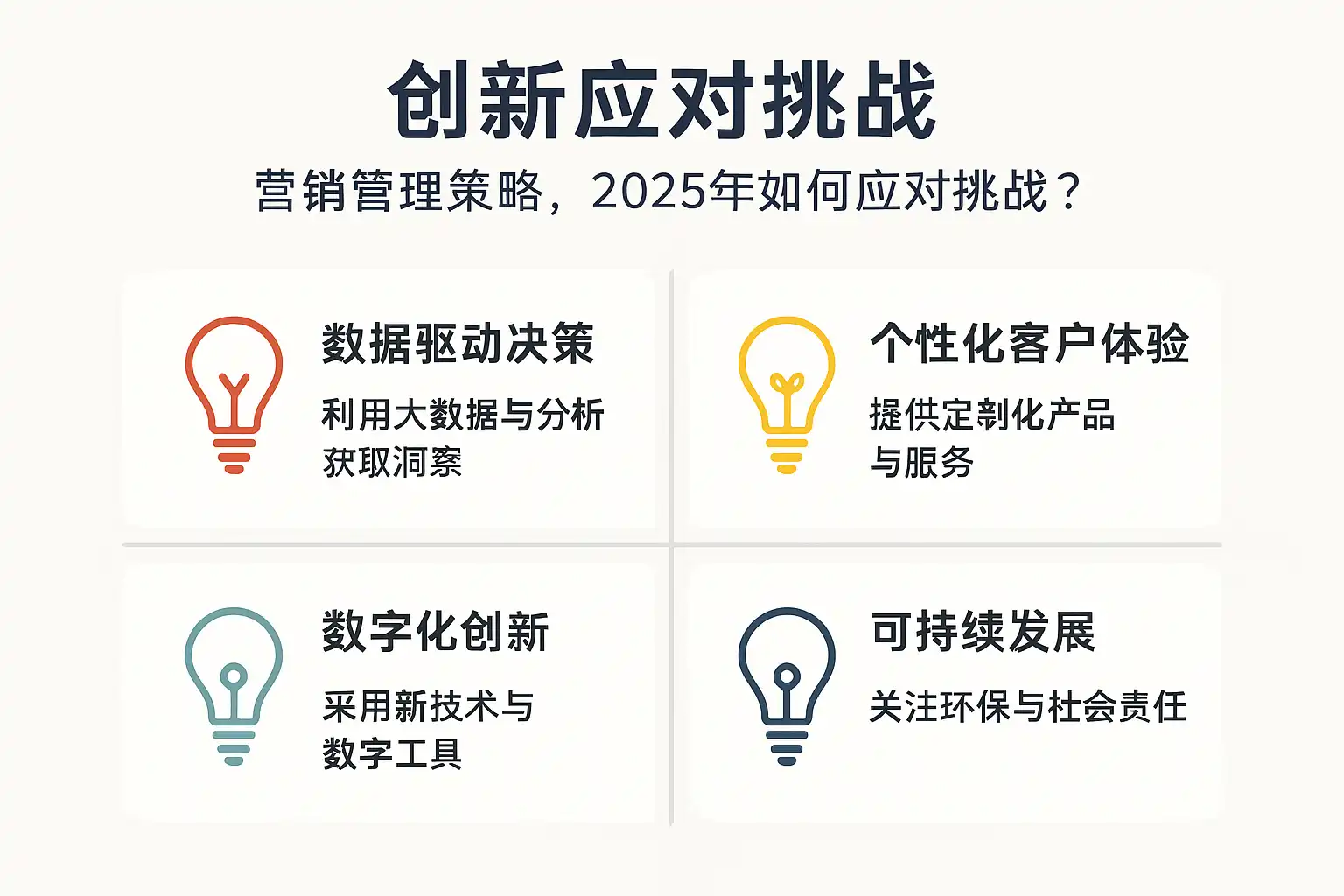 创新应对挑战

营销管理策略，2025年如何应对挑战？

数据驱动决策

利用大数据与分析获取洞察

个性化客户体验

提供定制化产品与服务

数字化创新

采用新技术与数字工具

可持续发展

关注环保与社会责任